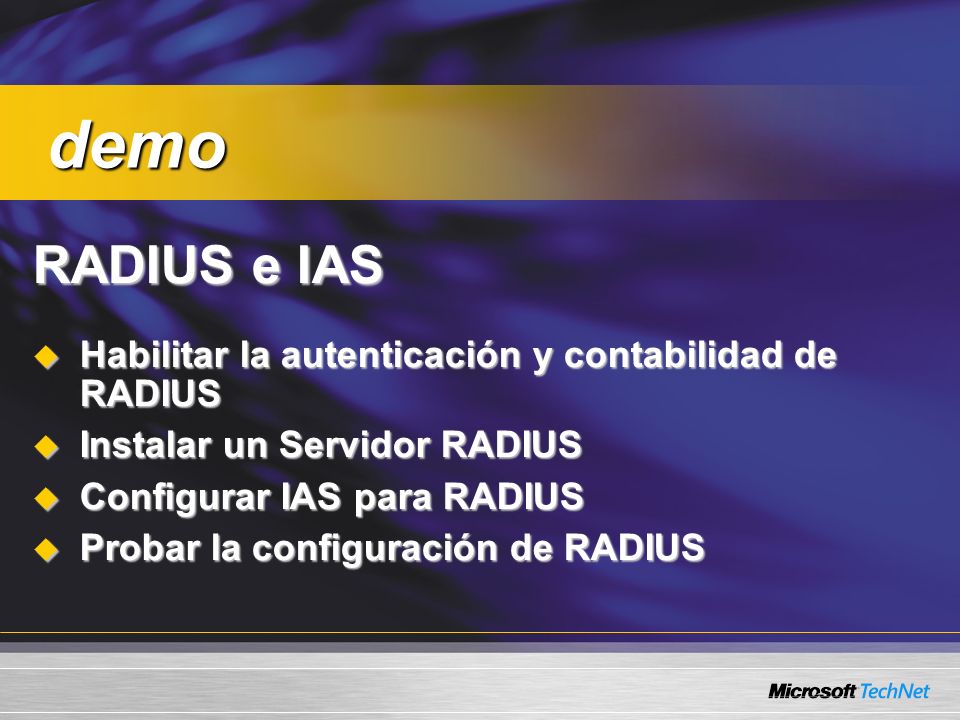 demo

RADIUS e IAS

Habilitar la autenticación y contabilidad de RADIUS

Instalar un Servidor RADIUS

Configurar IAS para RADIUS

Probar la configuración de RADIUS

Microsoft TechNet